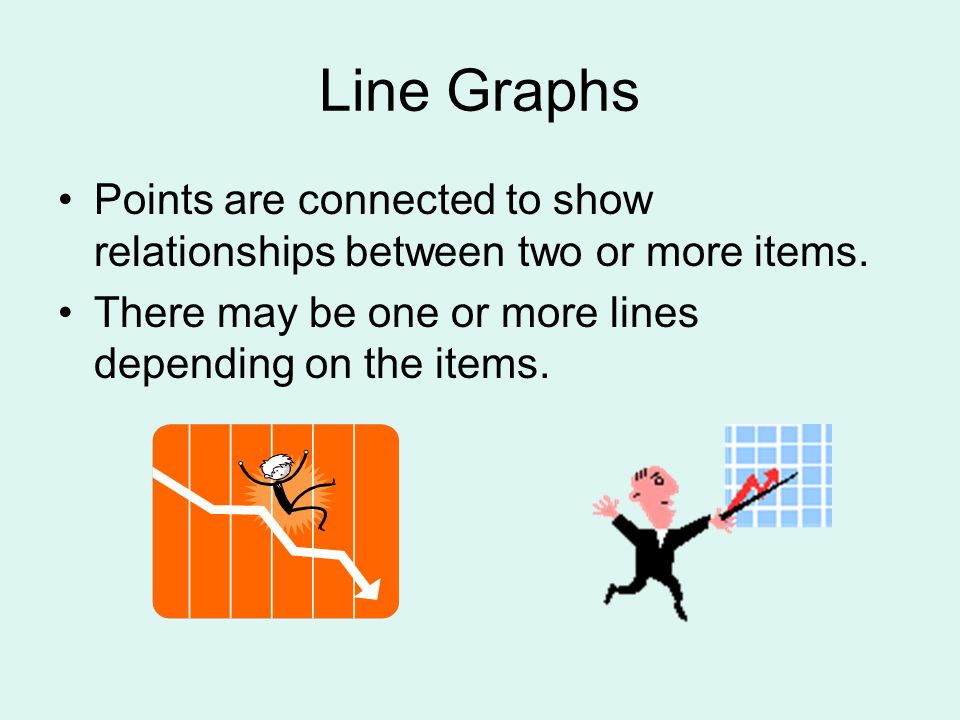 Line Graphs

• Points are connected to show relationships between two or more items.

• There may be one or more lines depending on the items.